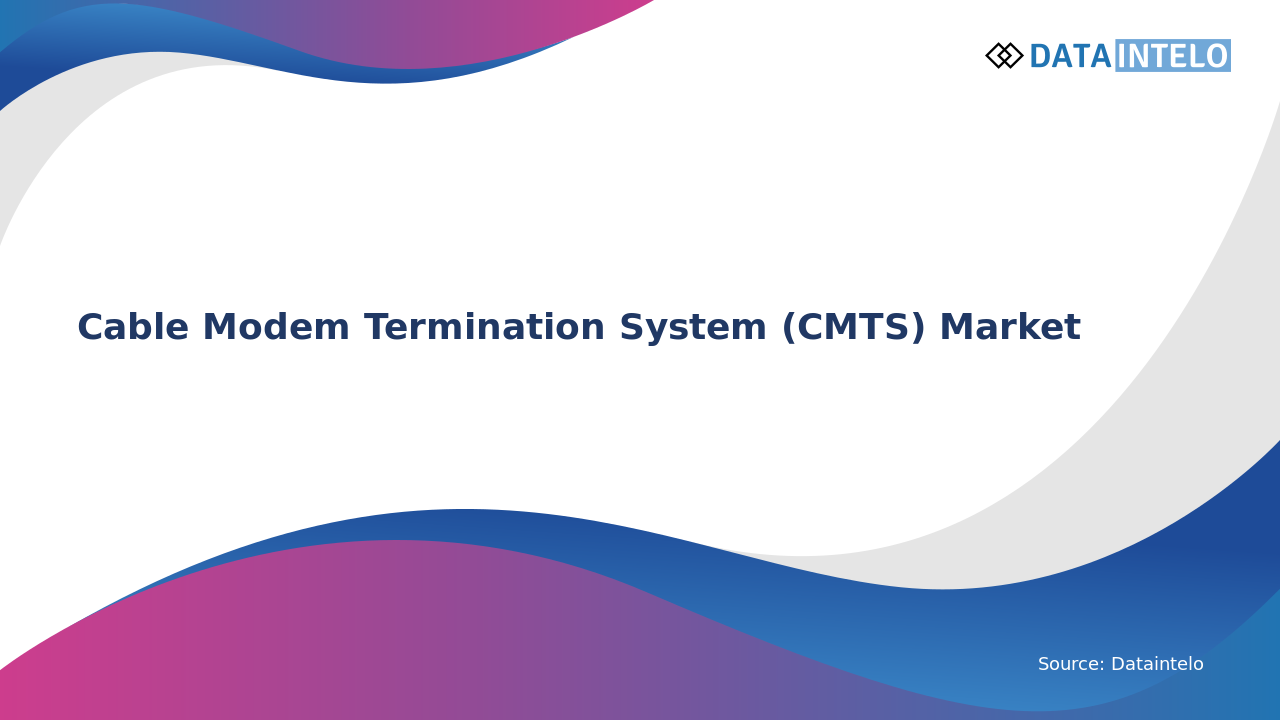 DATAINTELO

Cable Modem Termination System (CMTS) Market

Source: Dataintelo